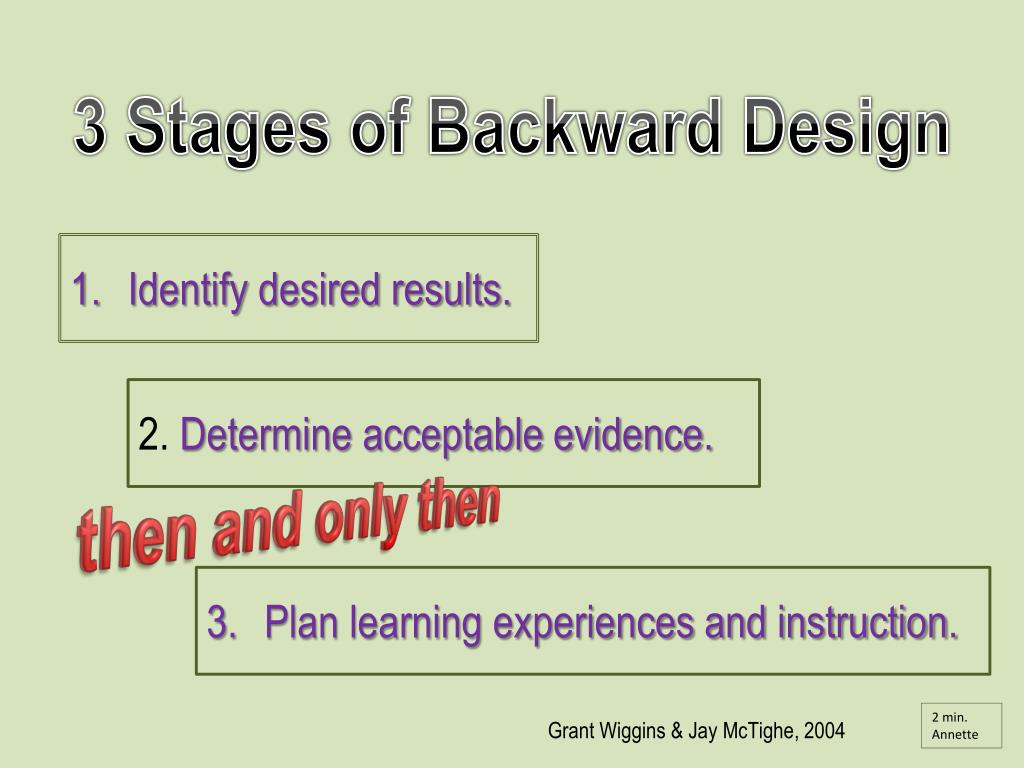 3 Stages of Backward Design

1. Identify desired results.

2. Determine acceptable evidence.

then and only then

3. Plan learning experiences and instruction.

Grant Wiggins & Jay McTighe, 2004

2 min.
Annette